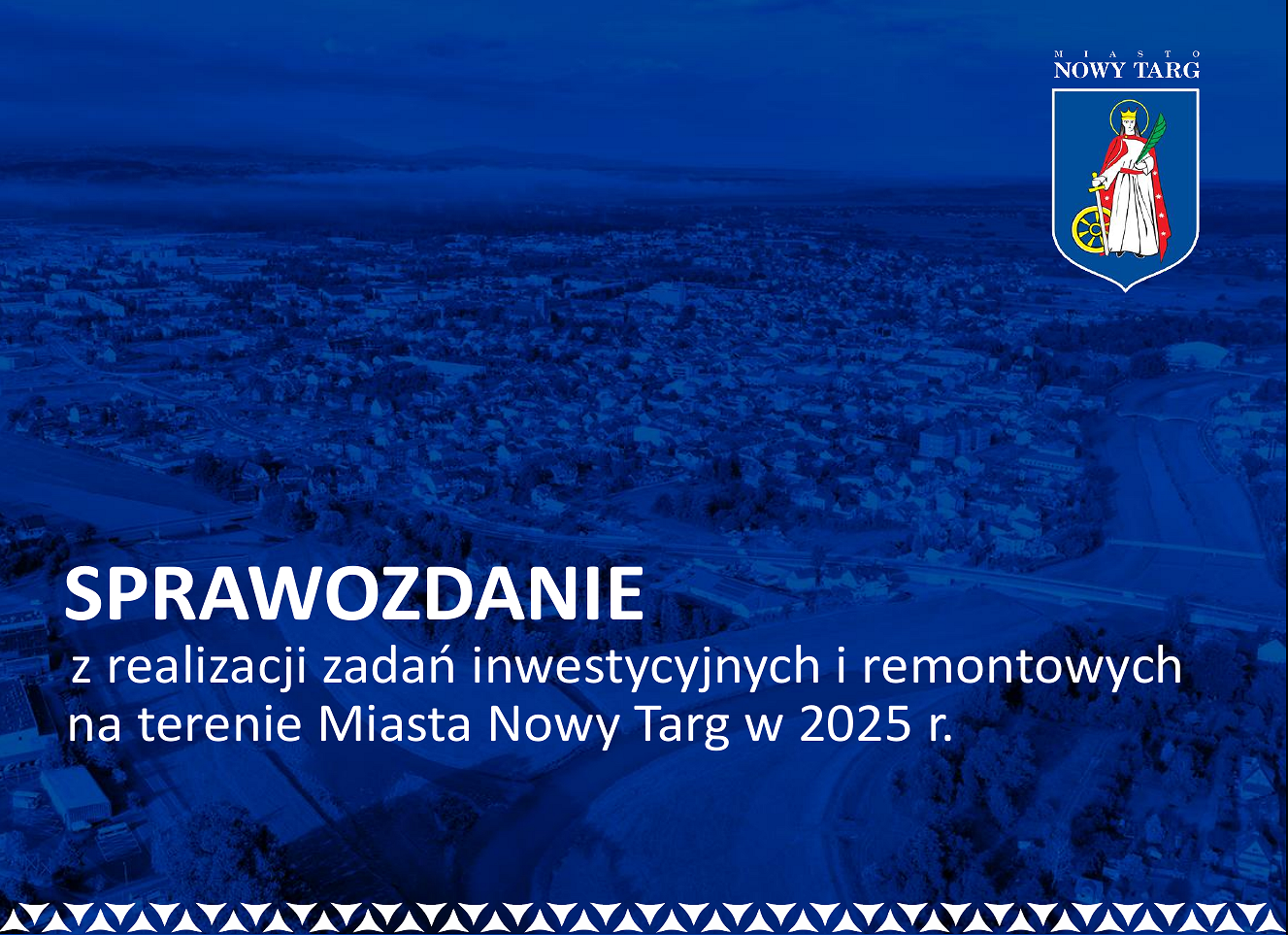 MIASTO
NOWY TARG

SPRAWOZDANIE
z realizacji zadań inwestycyjnych i remontowych na terenie Miasta Nowy Targ w 2025 r.